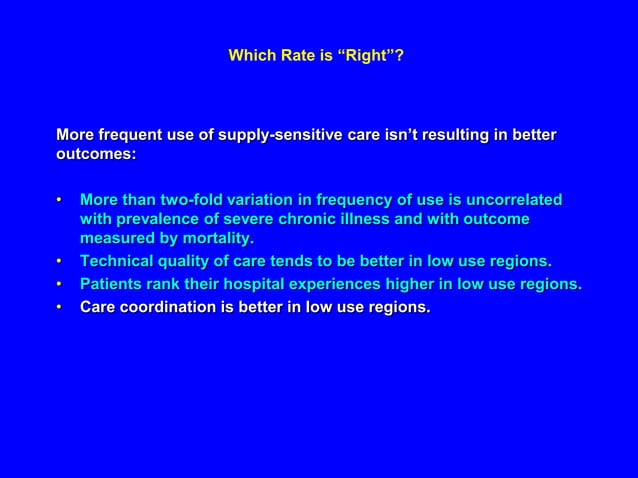 Which Rate is “Right”?

More frequent use of supply-sensitive care isn’t resulting in better outcomes:

• More than two-fold variation in frequency of use is uncorrelated with prevalence of severe chronic illness and with outcome measured by mortality.
• Technical quality of care tends to be better in low use regions.
• Patients rank their hospital experiences higher in low use regions.
• Care coordination is better in low use regions.